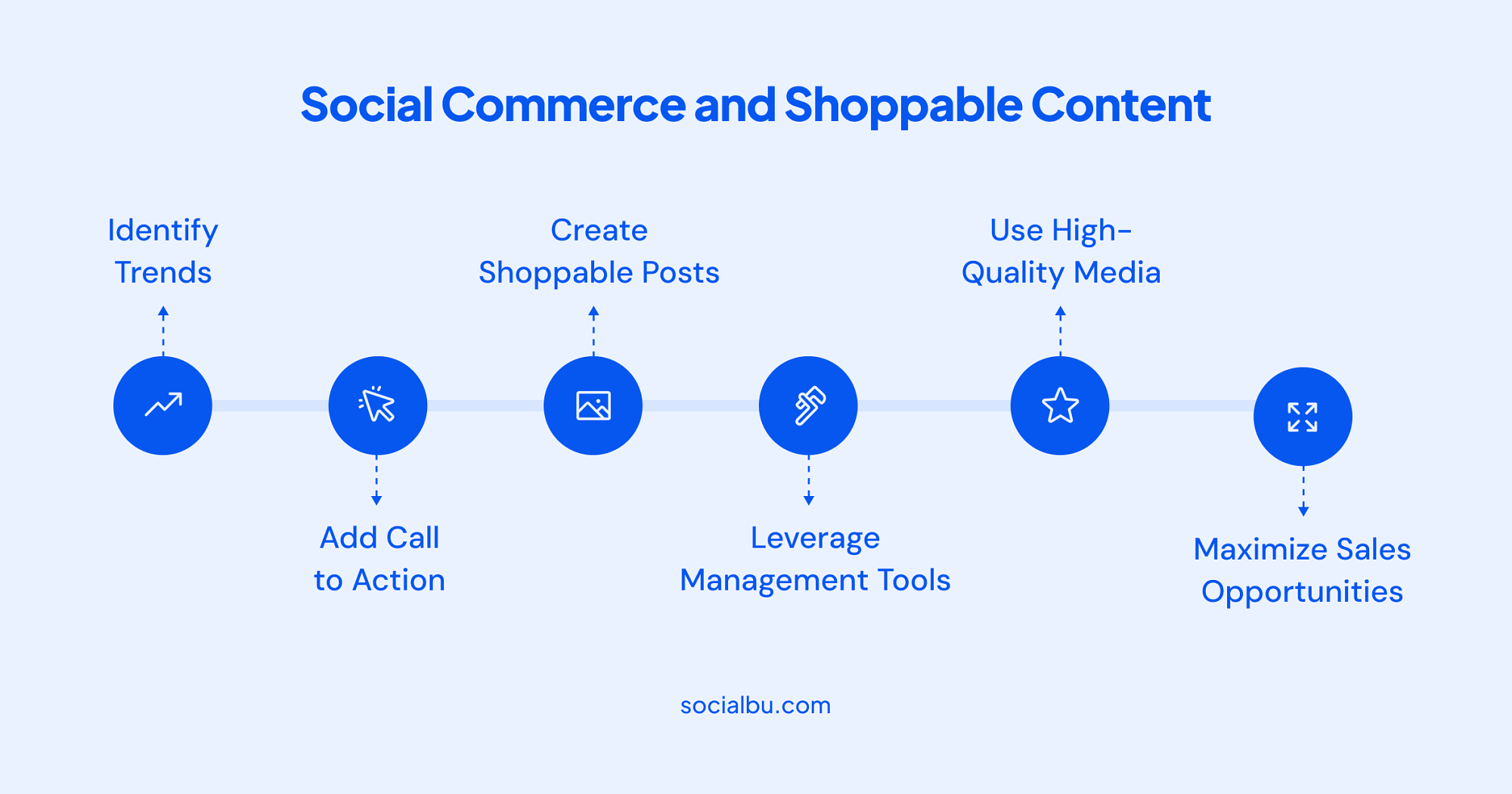 Social Commerce and Shoppable Content

Identify Trends

Add Call to Action

Create Shoppable Posts

Leverage Management Tools

Use High-Quality Media

Maximize Sales Opportunities

socialbu.com